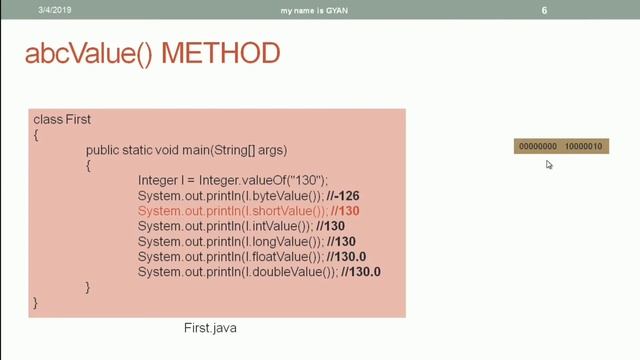 3/4/2019 my name is GYAN 6

abcValue() METHOD

class First
{
public static void main(String[] args)
{
Integer I = Integer.valueOf("130");
System.out.println(I.byteValue()); //-126
System.out.println(I.shortValue()); //130
System.out.println(I.intValue()); //130
System.out.println(I.longValue()); //130
System.out.println(I.floatValue()); //130.0
System.out.println(I.doubleValue()); //130.0
}
}

First.java

00000000 10000010